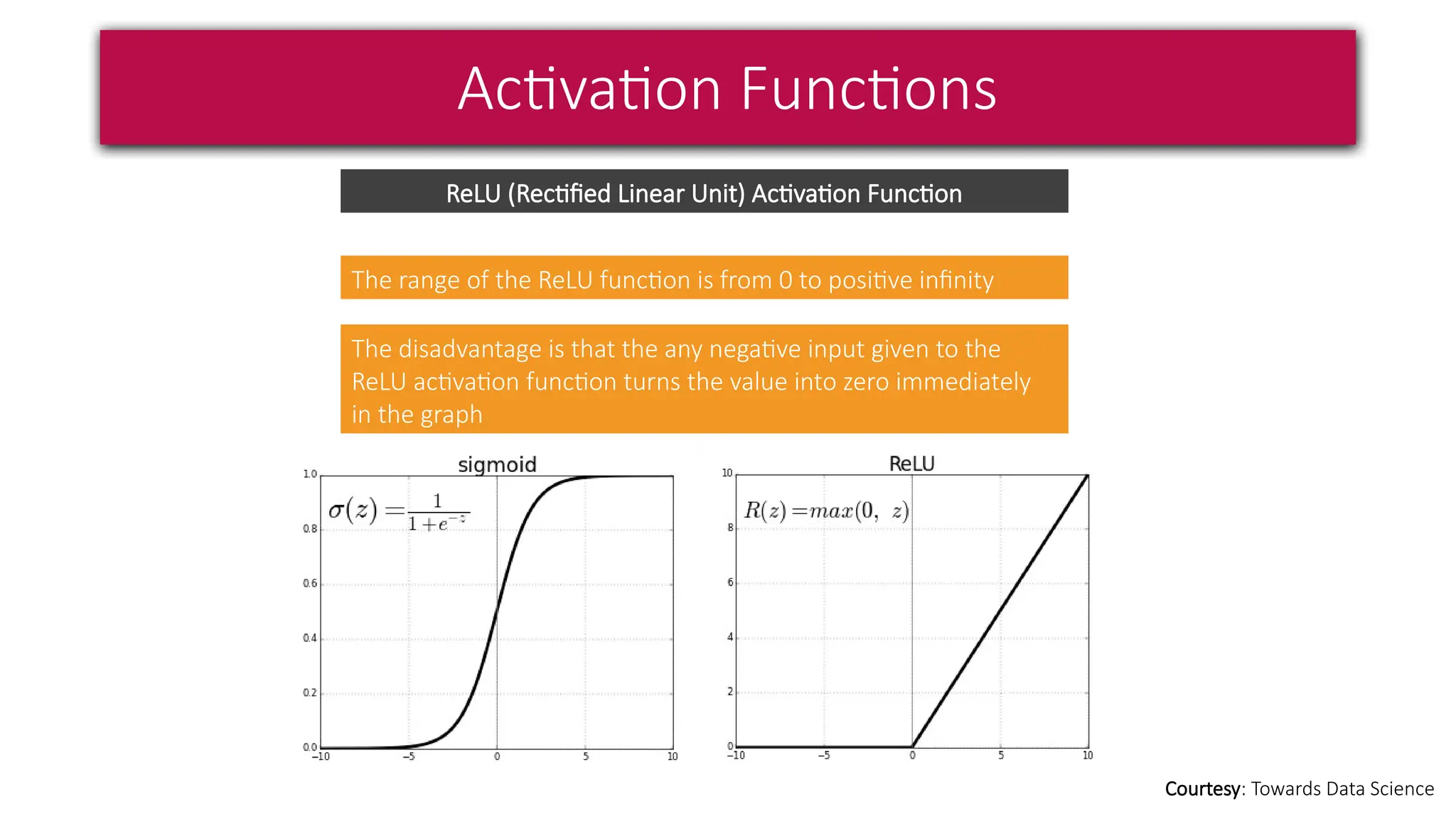 Activation Functions

ReLU (Rectified Linear Unit) Activation Function

The range of the ReLU function is from 0 to positive infinity

The disadvantage is that the any negative input given to the ReLU activation function turns the value into zero immediately in the graph

sigmoid

$\sigma(z) = \frac{1}{1+e^{-z}}$

1.0
0.8
0.6
0.4
0.2
0.0
−10
−5
0
5
10

ReLU

$R(z) = max(0, z)$

10
8
6
4
2
0
−10
−5
0
5
10

Courtesy: Towards Data Science